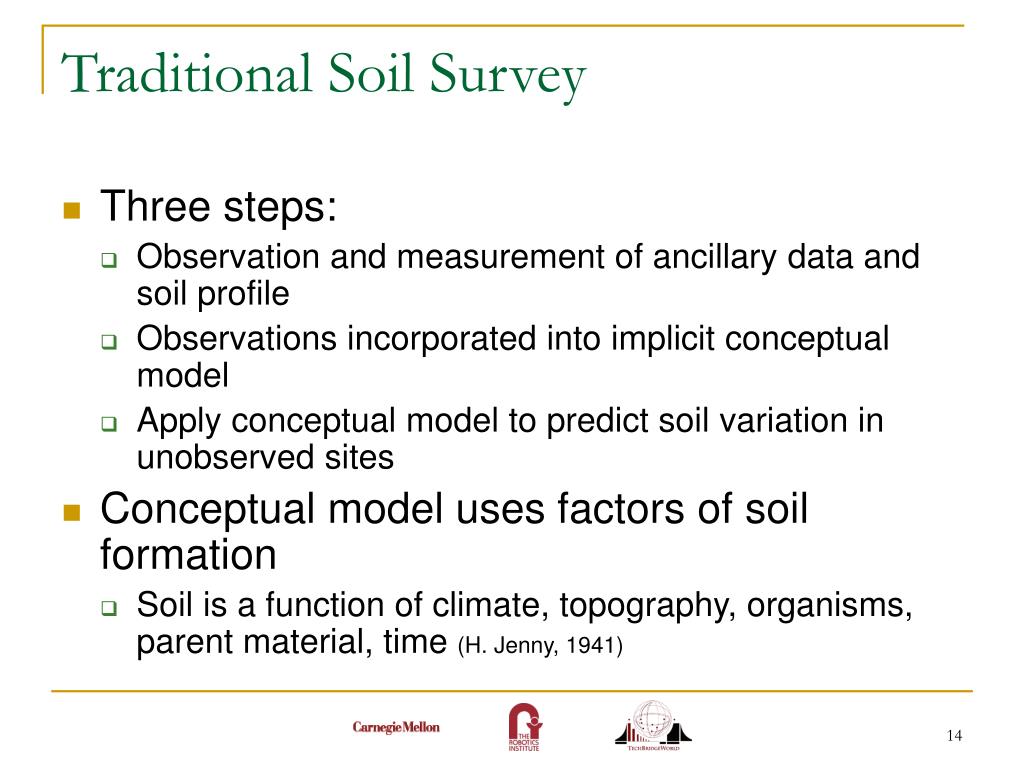 Traditional Soil Survey

Three steps:

Observation and measurement of ancillary data and soil profile

Observations incorporated into implicit conceptual model

Apply conceptual model to predict soil variation in unobserved sites

Conceptual model uses factors of soil formation

Soil is a function of climate, topography, organisms, parent material, time (H. Jenny, 1941)

Carnegie Mellon

THE ROBOTICS INSTITUTE

TECHBRIDGEWORLD

14